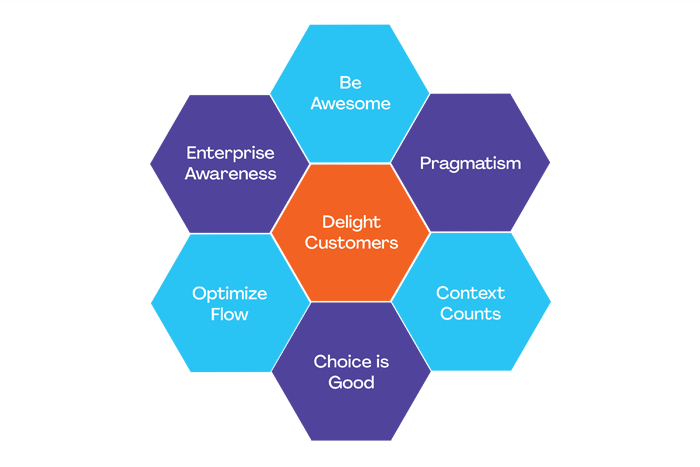 Be Awesome

Enterprise Awareness

Pragmatism

Delight Customers

Optimize Flow

Context Counts

Choice is Good